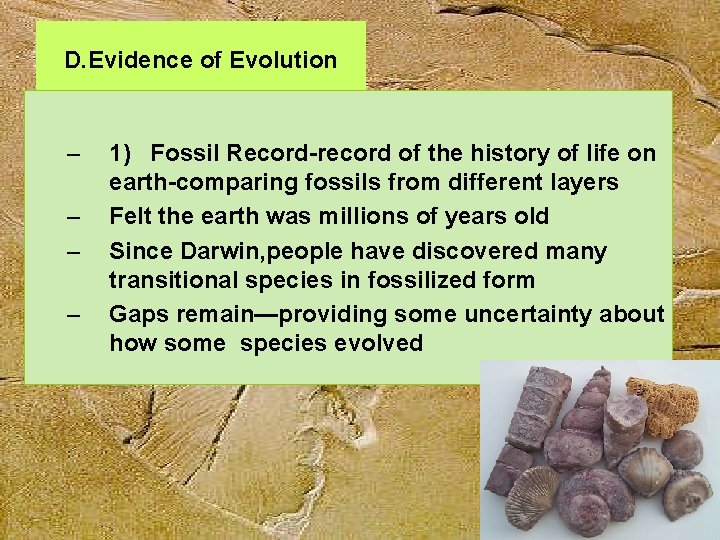 D.Evidence of Evolution

– 1) Fossil Record-record of the history of life on earth-comparing fossils from different layers

– Felt the earth was millions of years old

– Since Darwin,people have discovered many transitional species in fossilized form

– Gaps remain—providing some uncertainty about how some species evolved